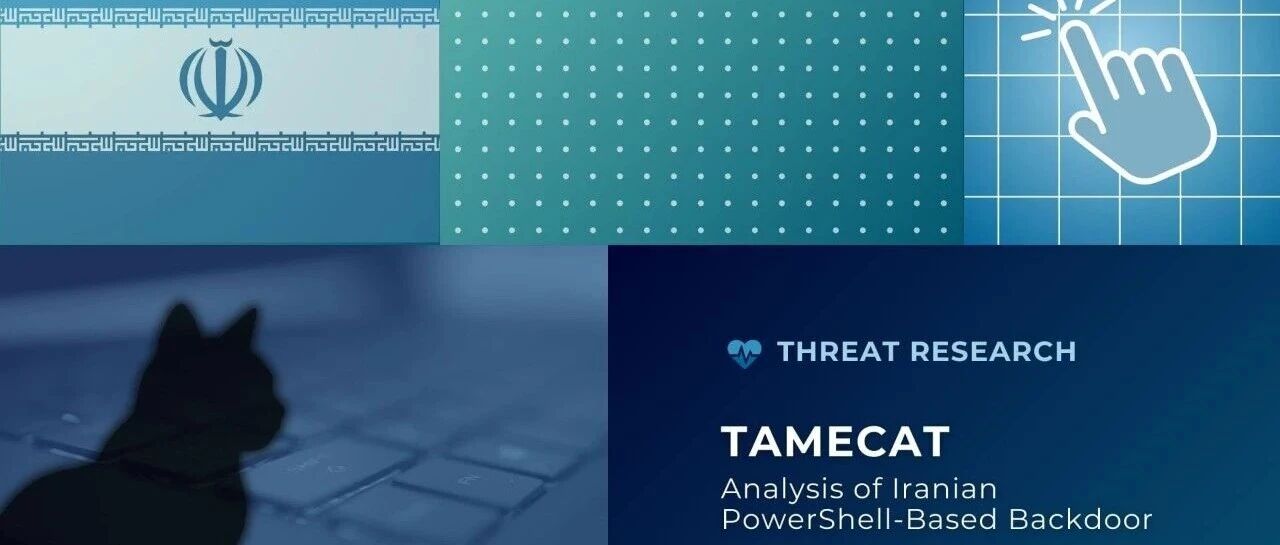 THREAT RESEARCH

TAMECAT

Analysis of Iranian PowerShell-Based Backdoor